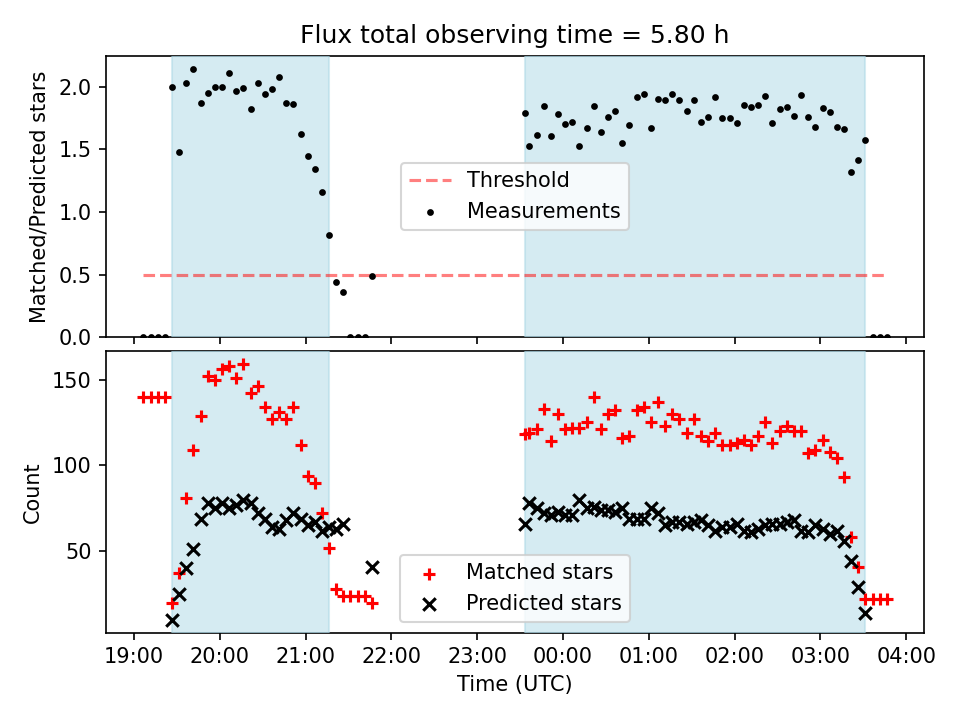 Flux total observing time = 5.80 h

Matched/Predicted stars

2.0
1.5
1.0
0.5
0.0

Threshold
Measurements

Count

150
100
50

Matched stars
Predicted stars

19:00 20:00 21:00 22:00 23:00 00:00 01:00 02:00 03:00 04:00

Time (UTC)